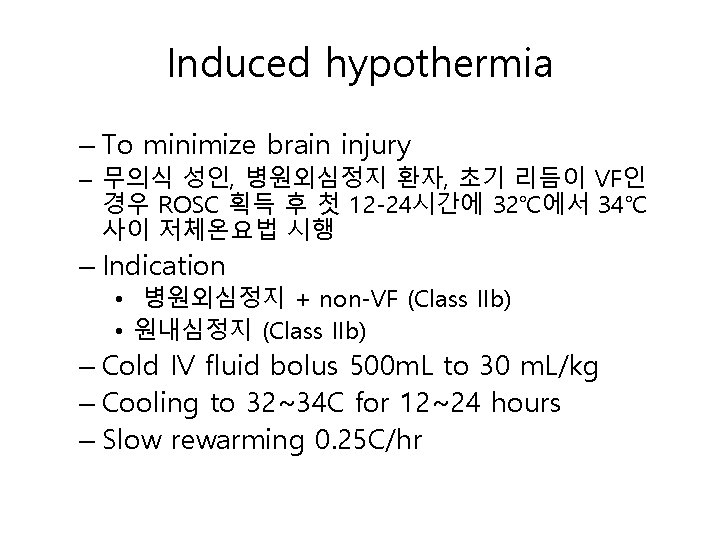 Induced hypothermia

– To minimize brain injury
– 무의식 성인, 병원외심정지 환자, 초기 리듬이 VF인 경우 ROSC 획득 후 첫 12-24시간에 32℃에서 34℃ 사이 저체온요법 시행
– Indication
• 병원외심정지 + non-VF (Class IIb)
• 원내심정지 (Class IIb)
– Cold IV fluid bolus 500mL to 30 mL/kg
– Cooling to 32~34C for 12~24 hours
– Slow rewarming 0.25C/hr